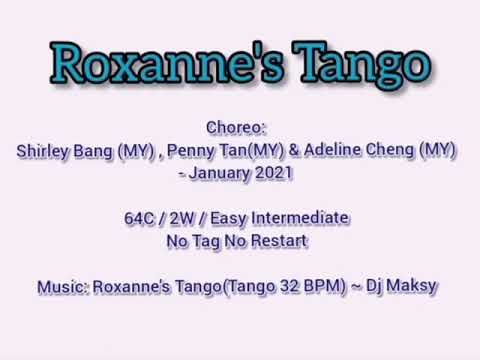 Roxanne's Tango

Choreo:
Shirley Bang (MY) , Penny Tan(MY) & Adeline Cheng (MY) - January 2021

64C / 2W / Easy Intermediate
No Tag No Restart

Music: Roxanne's Tango(Tango 32 BPM) ~ Dj Maksy